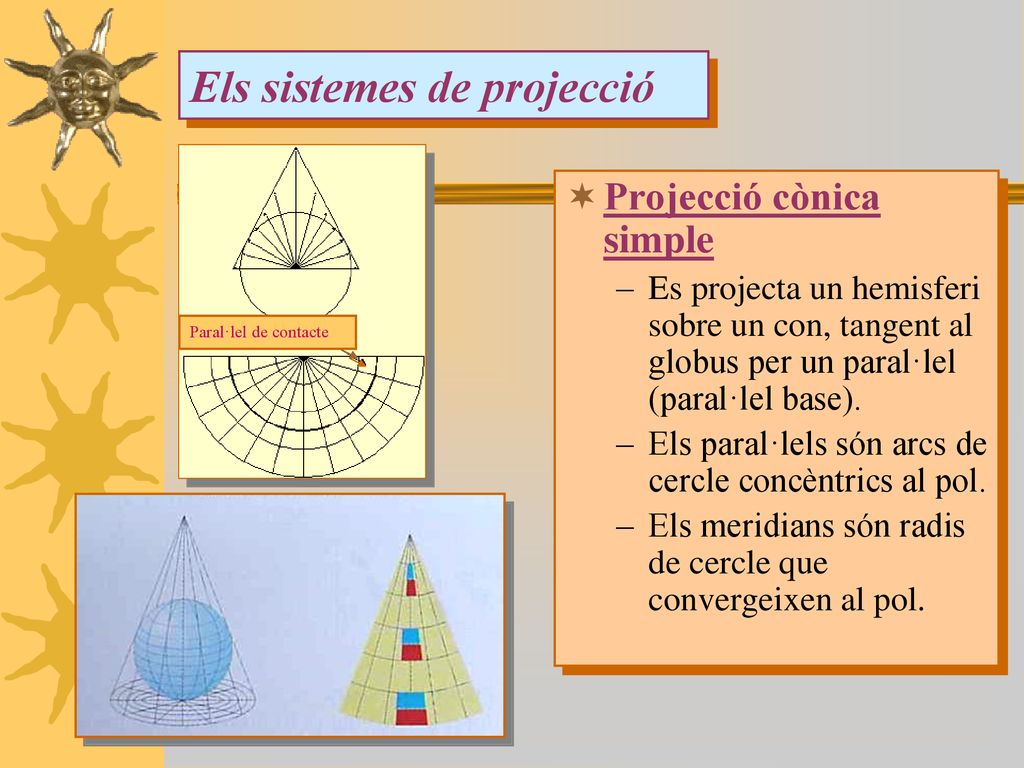 Els sistemes de projecció

Paral·lel de contacte

Projecció cònica simple

– Es projecta un hemisferi sobre un con, tangent al globus per un paral·lel (paral·lel base).

– Els paral·lels són arcs de cercle concèntrics al pol.

– Els meridians són radis de cercle que convergeixen al pol.